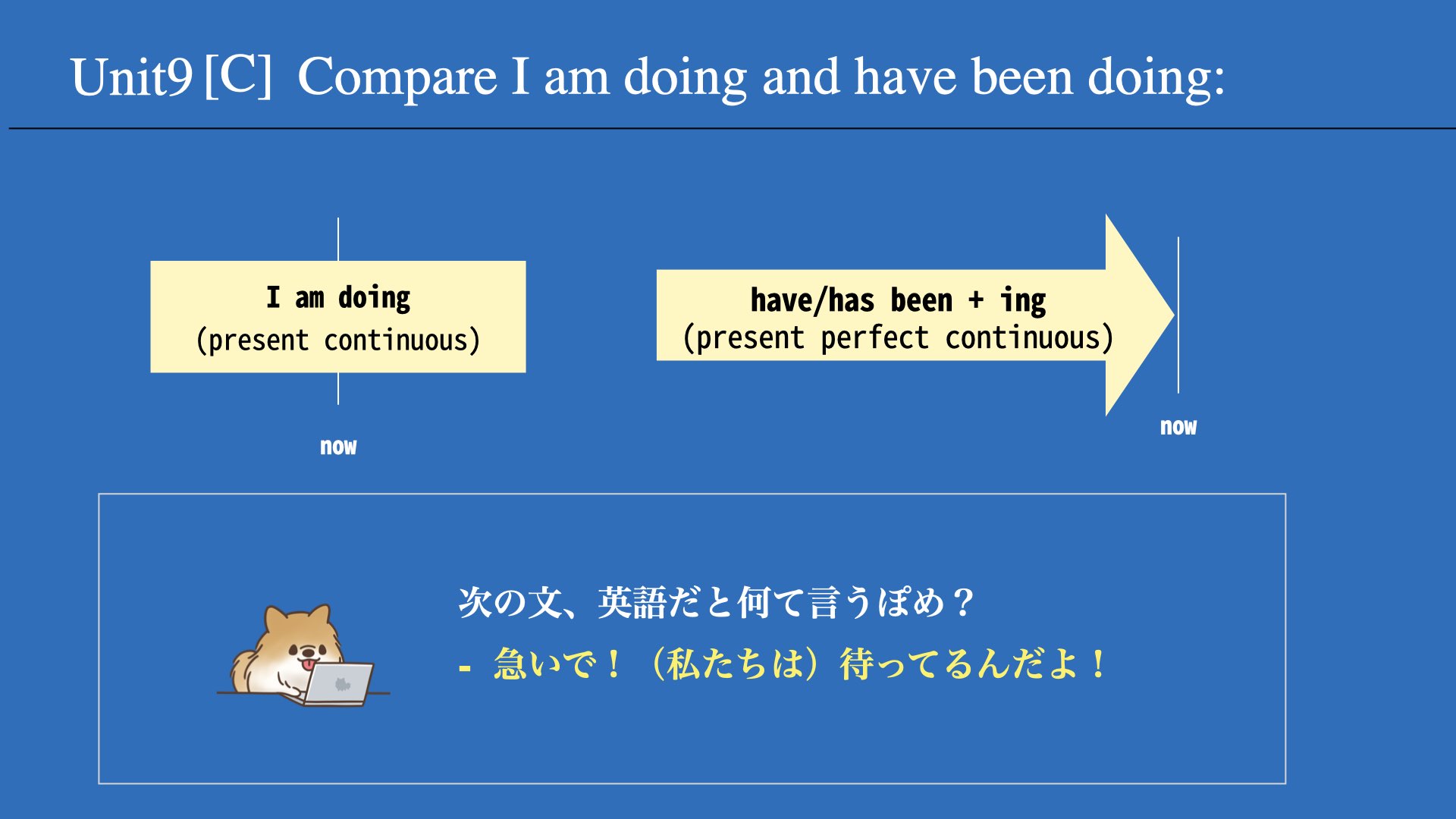 Unit9 [C] Compare I am doing and have been doing:

I am doing
(present continuous)

now

have/has been + ing
(present perfect continuous)

now

次の文、英語だと何て言うぽめ？

- 急いで！（私たちは）待ってるんだよ！